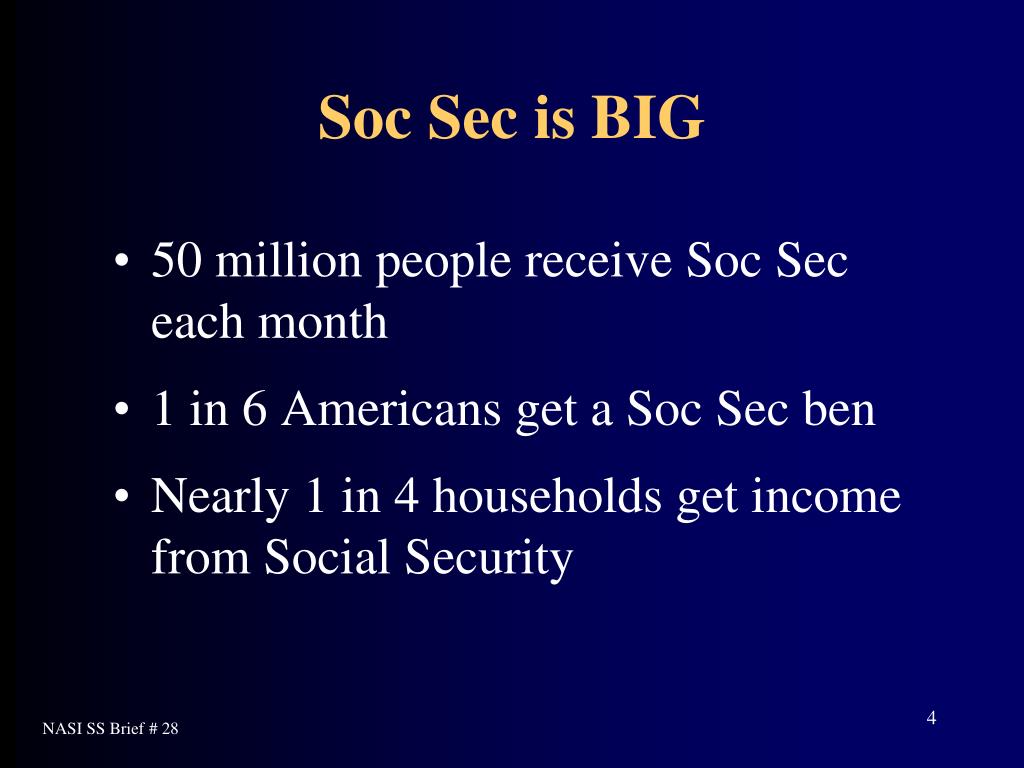 Soc Sec is BIG

• 50 million people receive Soc Sec each month

• 1 in 6 Americans get a Soc Sec ben

• Nearly 1 in 4 households get income from Social Security

NASI SS Brief # 28

4